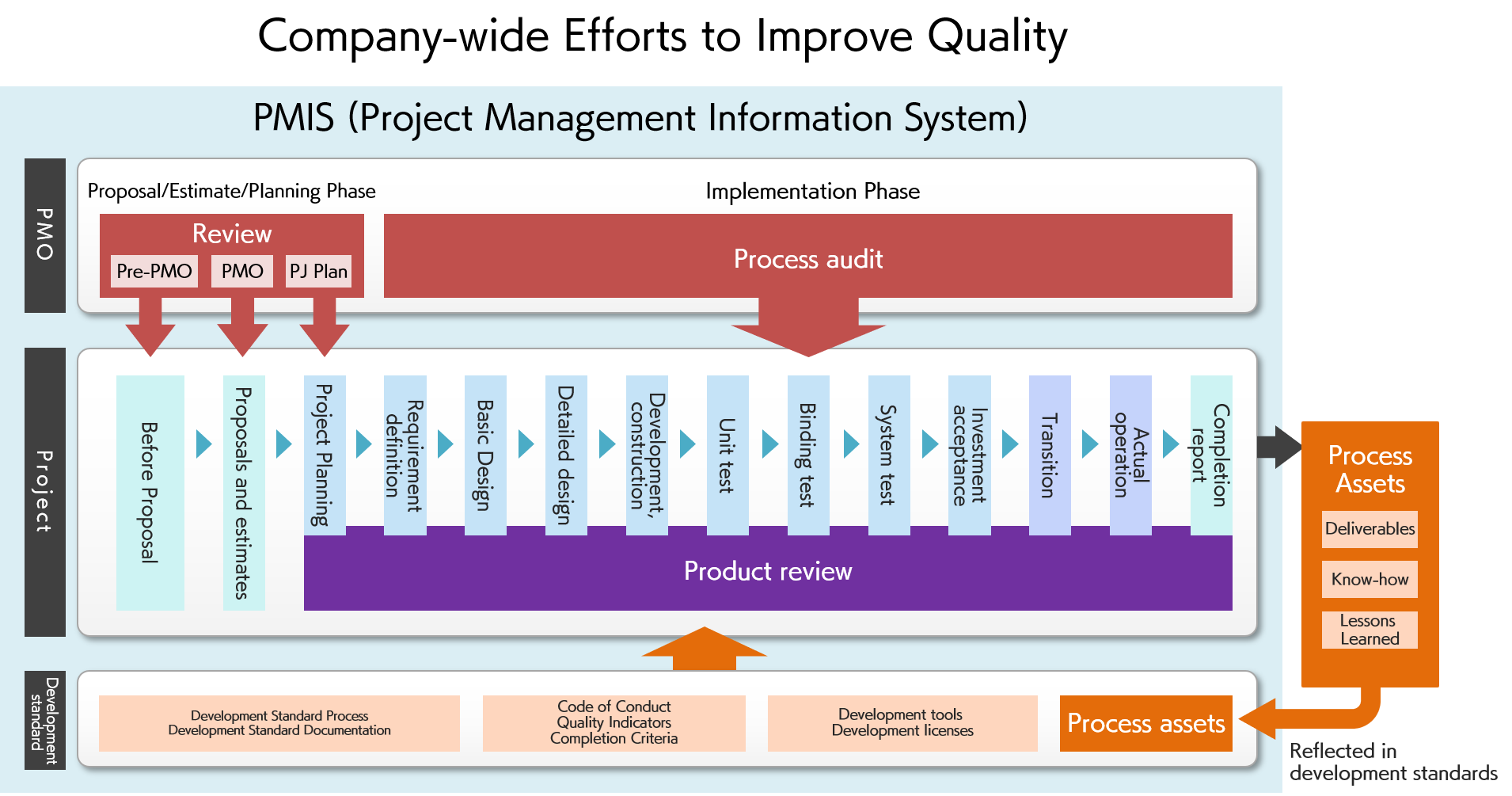 Company-wide Efforts to Improve Quality

PMIS (Project Management Information System)

PMO

Proposal/Estimate/Planning Phase

Review

Pre-PMO

PMO

PJ Plan

Implementation Phase

Process audit

Project

Before Proposal

Proposals and estimates

Project Planning

Requirement definition

Basic Design

Detailed design

Development, construction

Unit test

Binding test

System test

Investment acceptance

Transition

Actual operation

Completion report

Product review

Process Assets

Deliverables

Know-how

Lessons Learned

Development standard

Development Standard Process
Development Standard Documentation

Code of Conduct
Quality Indicators
Completion Criteria

Development tools
Development licenses

Process assets

Reflected in development standards